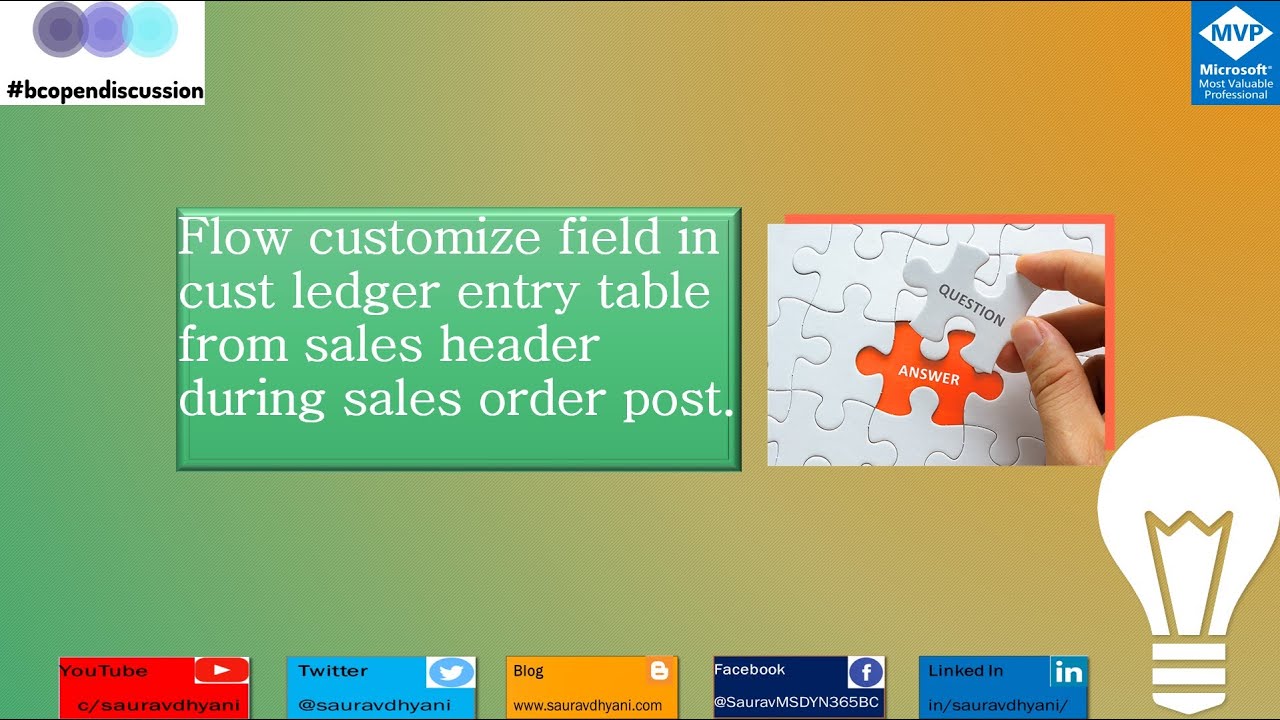 #bcopendiscussion

MVP
Microsoft
Most Valuable Professional

Flow customize field in cust ledger entry table from sales header during sales order post.

QUESTION

ANSWER

YouTube
c/sauravdhyani

Twitter
@sauravdhyani

Blog
www.sauravdhyani.com

Facebook
@SauravMSDYN365BC

Linked In
in/sauravdhyani/